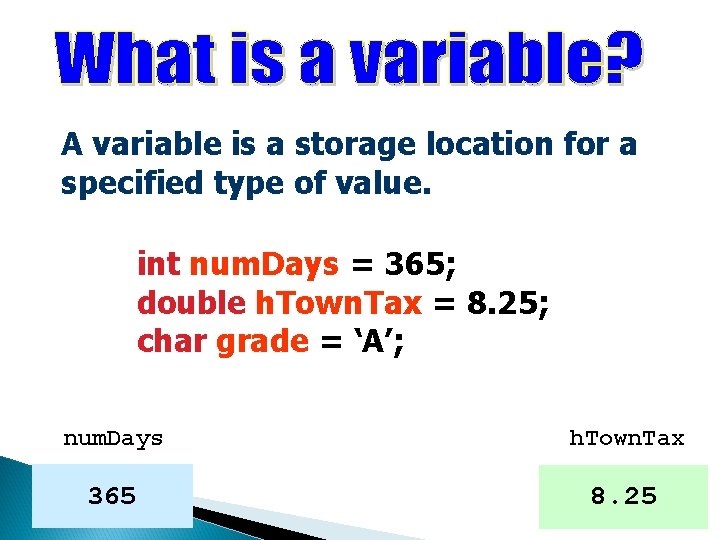 What is a variable?

A variable is a storage location for a specified type of value.

int numDays = 365;
double hTownTax = 8.25;
char grade = 'A';

numDays

365

hTownTax

8.25